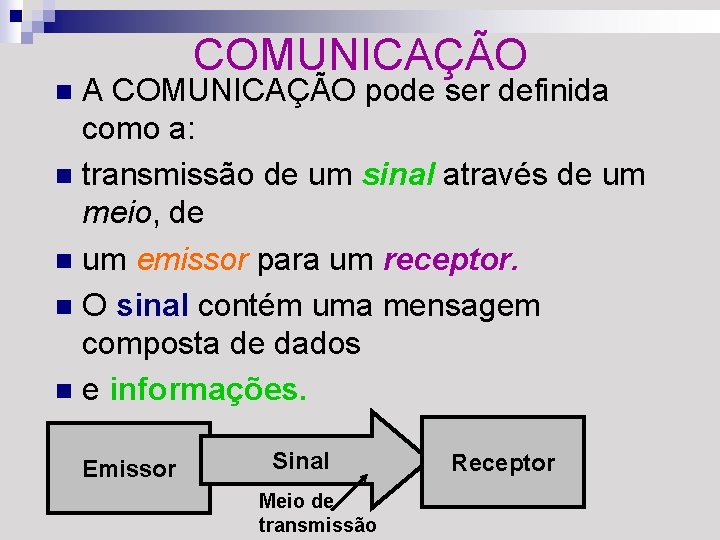 COMUNICAÇÃO

A COMUNICAÇÃO pode ser definida como a:

transmissão de um sinal através de um meio, de

um emissor para um receptor.

O sinal contém uma mensagem composta de dados

e informações.

Emissor

Sinal

Receptor

Meio de transmissão